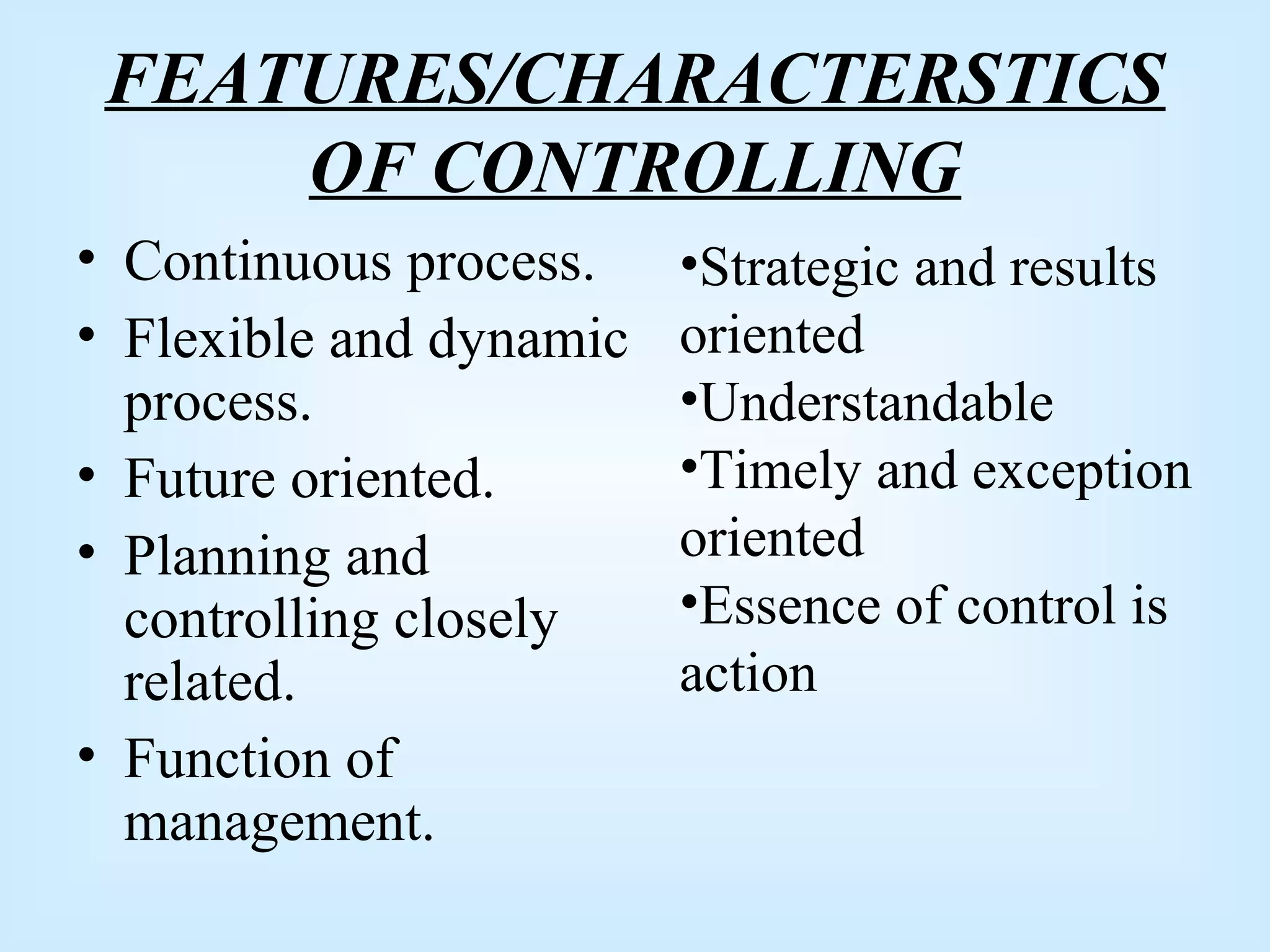 FEATURES/CHARACTERSTICS OF CONTROLLING

• Continuous process.
• Flexible and dynamic process.
• Future oriented.
• Planning and controlling closely related.
• Function of management.

•Strategic and results oriented
•Understandable
•Timely and exception oriented
•Essence of control is action